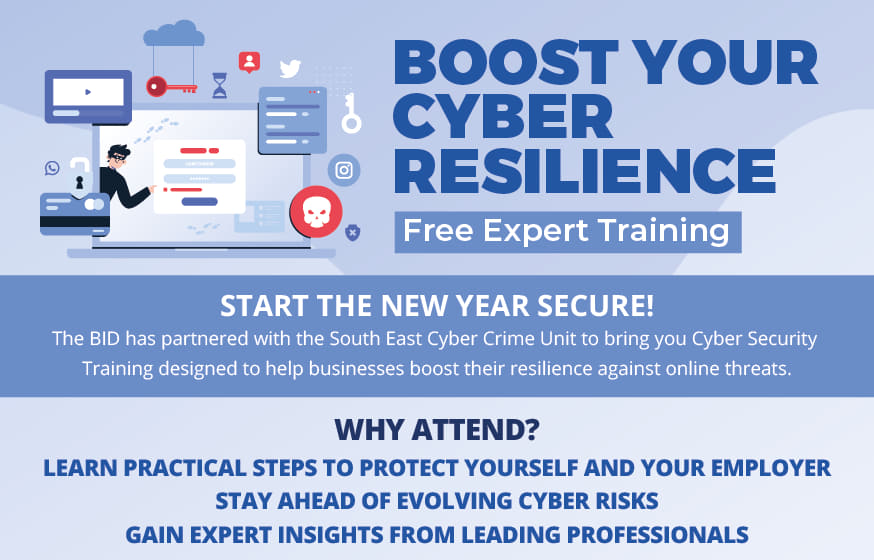 BOOST YOUR CYBER RESILIENCE

Free Expert Training

START THE NEW YEAR SECURE!

The BID has partnered with the South East Cyber Crime Unit to bring you Cyber Security Training designed to help businesses boost their resilience against online threats.

WHY ATTEND?

LEARN PRACTICAL STEPS TO PROTECT YOURSELF AND YOUR EMPLOYER

STAY AHEAD OF EVOLVING CYBER RISKS

GAIN EXPERT INSIGHTS FROM LEADING PROFESSIONALS